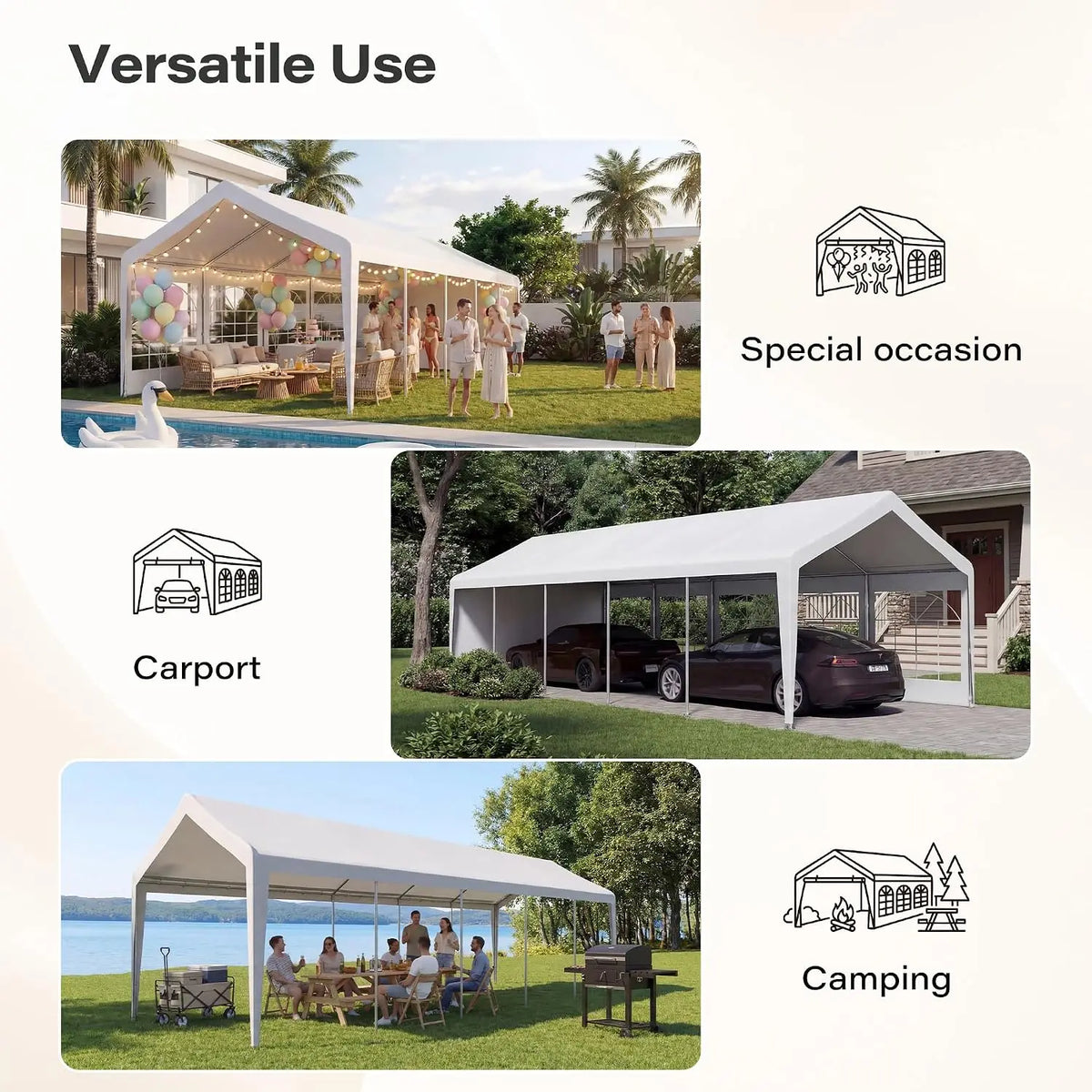 Versatile Use

Special occasion

Carport

Camping